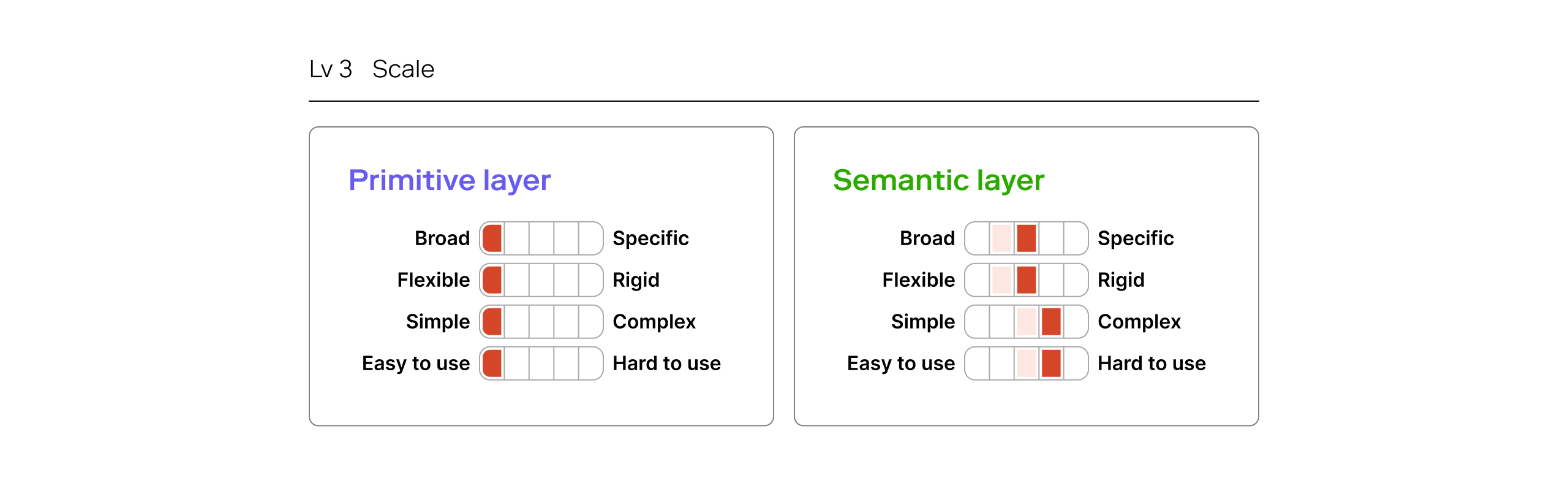 Lv 3 Scale

Primitive layer

Broad Specific
Flexible Rigid
Simple Complex
Easy to use Hard to use

Semantic layer

Broad Specific
Flexible Rigid
Simple Complex
Easy to use Hard to use